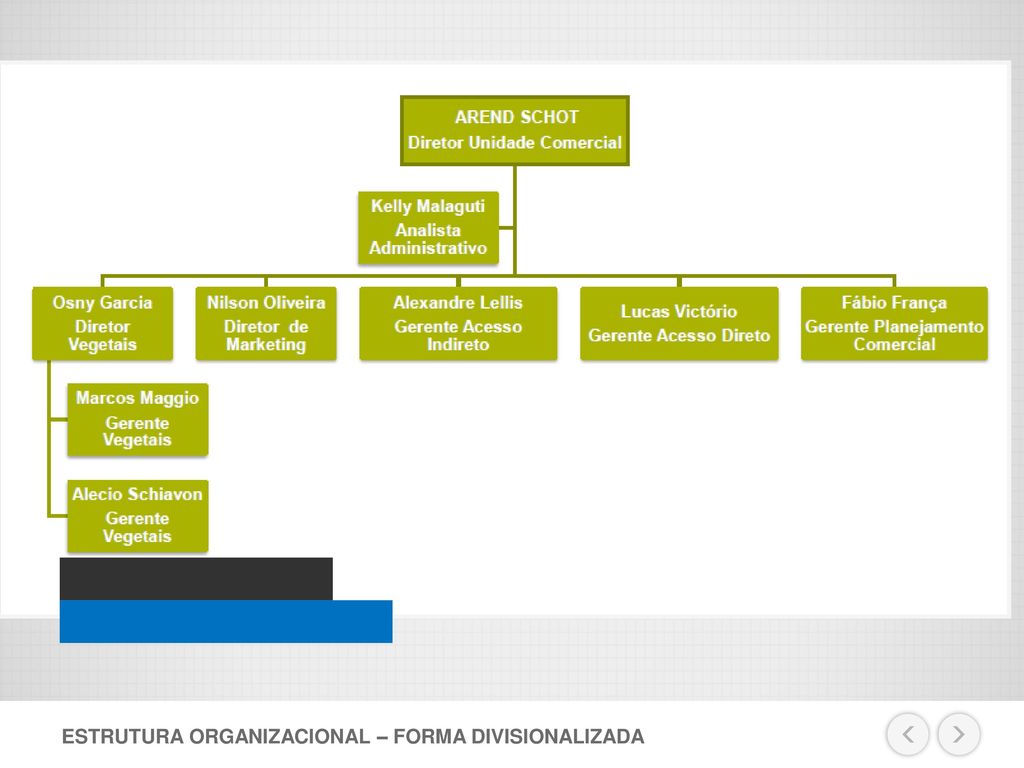 AREND SCHOT
Diretor Unidade Comercial

Kelly Malaguti
Analista Administrativo

Osny Garcia
Diretor Vegetais

Nilson Oliveira
Diretor de Marketing

Alexandre Lellis
Gerente Acesso Indireto

Lucas Victório
Gerente Acesso Direto

Fábio França
Gerente Planejamento Comercial

Marcos Maggio
Gerente Vegetais

Alecio Schiavon
Gerente Vegetais

ESTRUTURA ORGANIZACIONAL – FORMA DIVISIONALIZADA